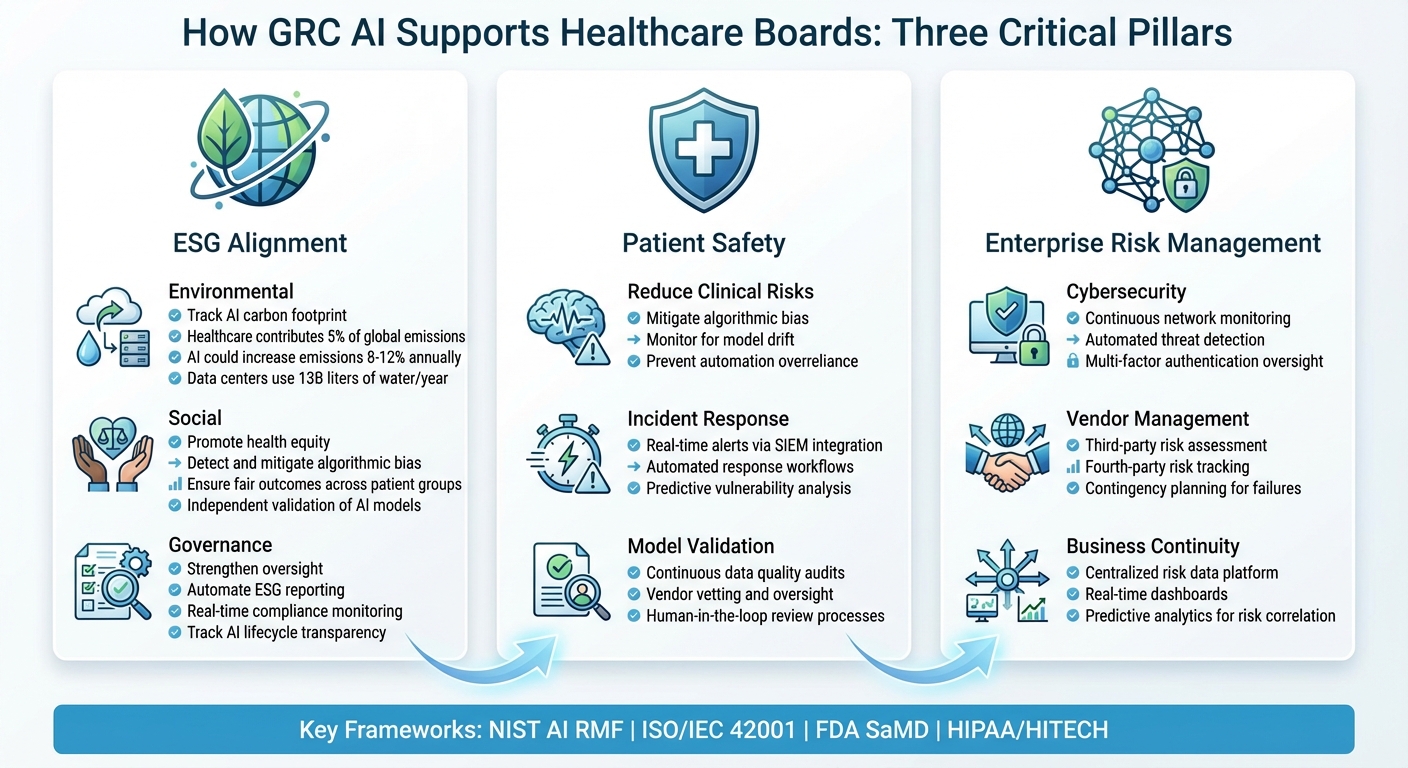 How GRC AI Supports Healthcare Boards: Three Critical Pillars

ESG Alignment

Environmental
Track AI carbon footprint
Healthcare contributes 5% of global emissions
AI could increase emissions 8-12% annually
Data centers use 13B liters of water/year

Social
Promote health equity
Detect and mitigate algorithmic bias
Ensure fair outcomes across patient groups
Independent validation of AI models

Governance
Strengthen oversight
Automate ESG reporting
Real-time compliance monitoring
Track AI lifecycle transparency

Patient Safety

Reduce Clinical Risks
Mitigate algorithmic bias
Monitor for model drift
Prevent automation overreliance

Incident Response
Real-time alerts via SIEM integration
Automated response workflows
Predictive vulnerability analysis

Model Validation
Continuous data quality audits
Vendor vetting and oversight
Human-in-the-loop review processes

Enterprise Risk Management

Cybersecurity
Continuous network monitoring
Automated threat detection
Multi-factor authentication oversight

Vendor Management
Third-party risk assessment
Fourth-party risk tracking
Contingency planning for failures

Business Continuity
Centralized risk data platform
Real-time dashboards
Predictive analytics for risk correlation

Key Frameworks: NIST AI RMF | ISO/IEC 42001 | FDA SaMD | HIPAA/HITECH